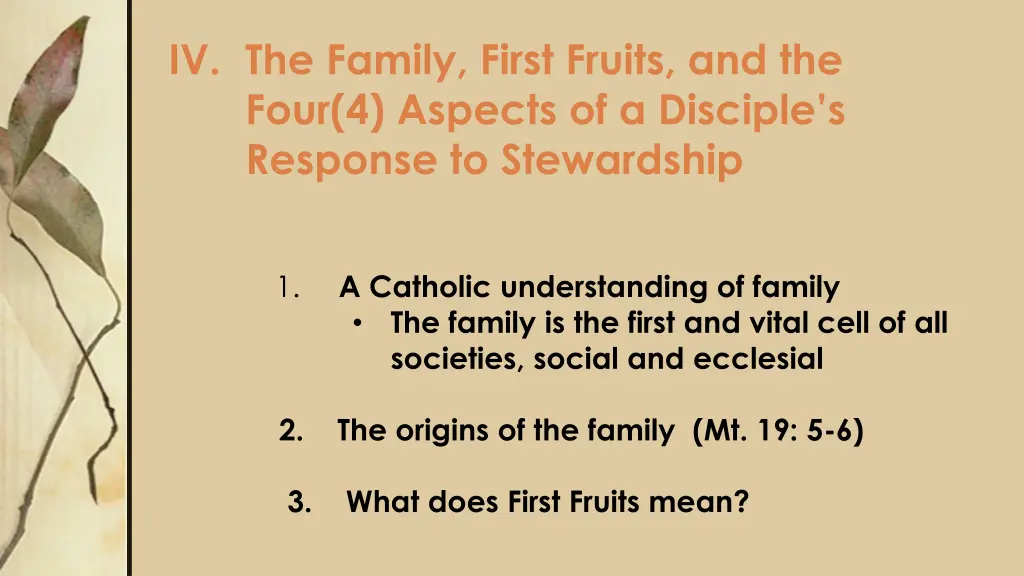 IV. The Family, First Fruits, and the Four(4) Aspects of a Disciple's Response to Stewardship

1. A Catholic understanding of family
• The family is the first and vital cell of all societies, social and ecclesial

2. The origins of the family (Mt. 19: 5-6)

3. What does First Fruits mean?